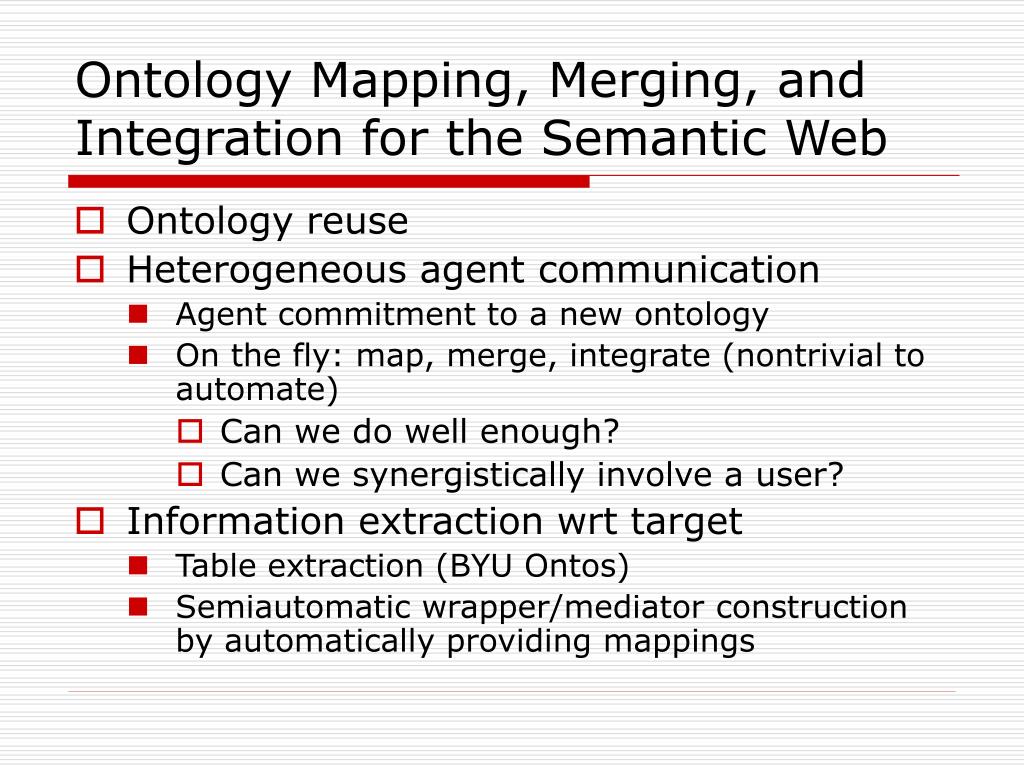 Ontology Mapping, Merging, and Integration for the Semantic Web

Ontology reuse

Heterogeneous agent communication

Agent commitment to a new ontology

On the fly: map, merge, integrate (nontrivial to automate)

Can we do well enough?

Can we synergistically involve a user?

Information extraction wrt target

Table extraction (BYU Ontos)

Semiautomatic wrapper/mediator construction by automatically providing mappings